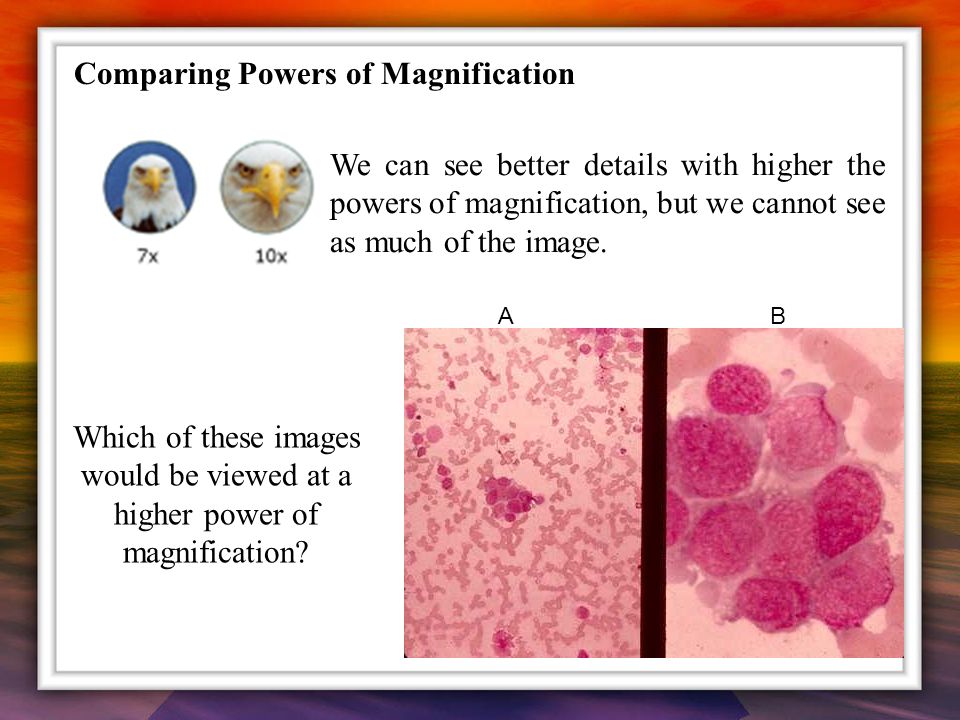 Comparing Powers of Magnification

7x

10x

We can see better details with higher the powers of magnification, but we cannot see as much of the image.

A

B

Which of these images would be viewed at a higher power of magnification?